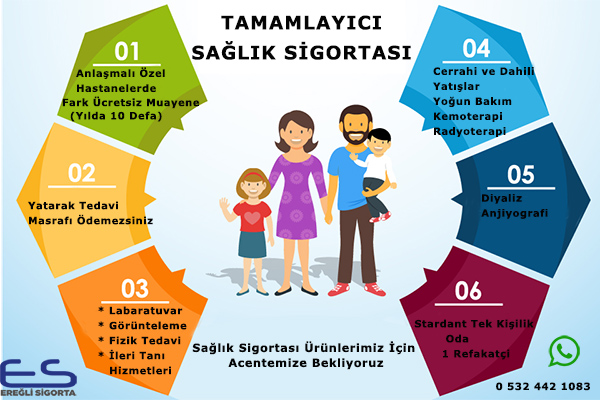 TAMAMLAYICI
SAĞLIK SİGORTASI

01
Anlaşmalı Özel Hastanelerde Fark Ücretsiz Muayene (Yılda 10 Defa)

02
Yatarak Tedavi Masrafı Ödemezsiniz

03
* Labaratuvar
* Görünteleme
* Fizik Tedavi
* İleri Tanı Hizmetleri

04
Cerrahi ve Dahili Yatışlar
Yoğun Bakım
Kemoterapi
Radyoterapi

05
Diyaliz
Anjiyografi

06
Stardant Tek Kişilik Oda
1 Refakatçi

Sağlık Sigortası Ürünlerimiz İçin Acentemize Bekliyoruz

ES
EREĞLİ SİGORTA

0 532 442 1083